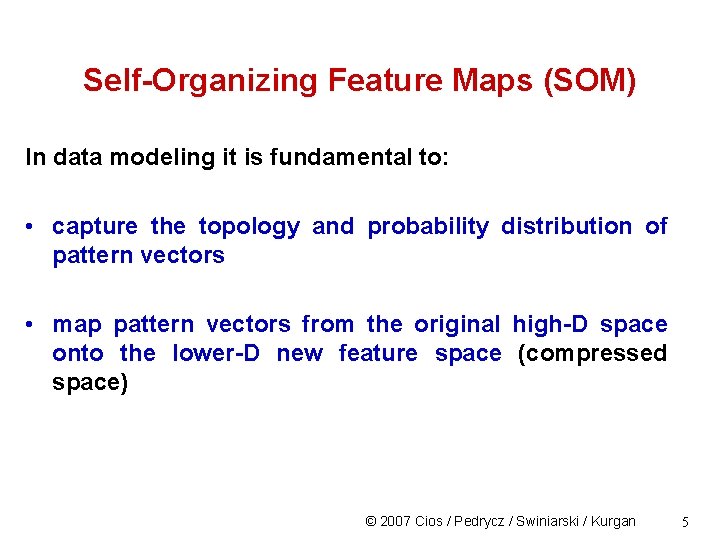 Self-Organizing Feature Maps (SOM)

In data modeling it is fundamental to:

• capture the topology and probability distribution of pattern vectors

• map pattern vectors from the original high-D space onto the lower-D new feature space (compressed space)

© 2007 Cios / Pedrycz / Swiniarski / Kurgan 5